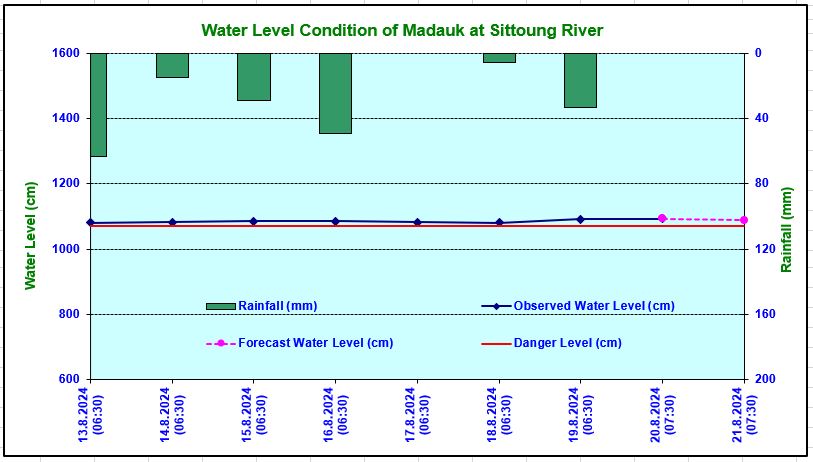 Water Level Condition of Madauk at Sittoung River

Water Level (cm)

1600
1400
1200
1000
800
600

Rainfall (mm)

0
40
80
120
160
200

Rainfall (mm)
Observed Water Level (cm)
Forecast Water Level (cm)
Danger Level (cm)

13.8.2024 (06:30)
14.8.2024 (06:30)
15.8.2024 (06:30)
16.8.2024 (06:30)
17.8.2024 (06:30)
18.8.2024 (06:30)
19.8.2024 (06:30)
20.8.2024 (07:30)
21.8.2024 (07:30)